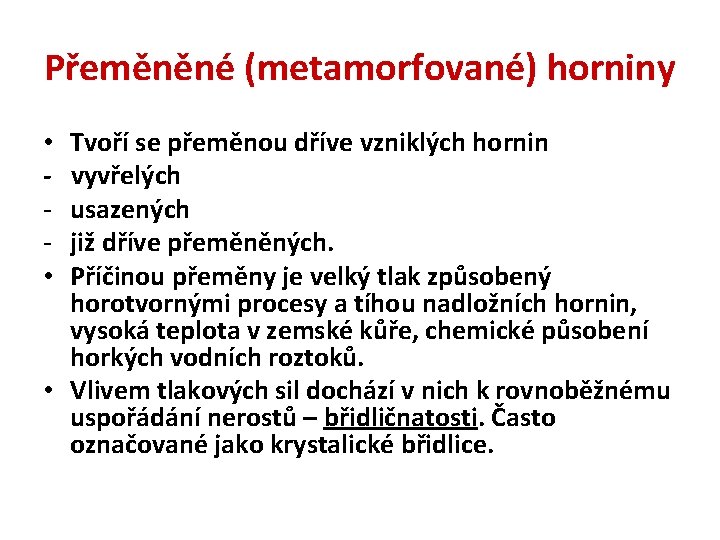 Přeměněné (metamorfované) horniny

• Tvoří se přeměnou dříve vzniklých hornin
- vyvřelých
- usazených
- již dříve přeměněných.
• Příčinou přeměny je velký tlak způsobený horotvornými procesy a tíhou nadložních hornin, vysoká teplota v zemské kůře, chemické působení horkých vodních roztoků.
• Vlivem tlakových sil dochází v nich k rovnoběžnému uspořádání nerostů – břidličnatosti. Často označované jako krystalické břidlice.